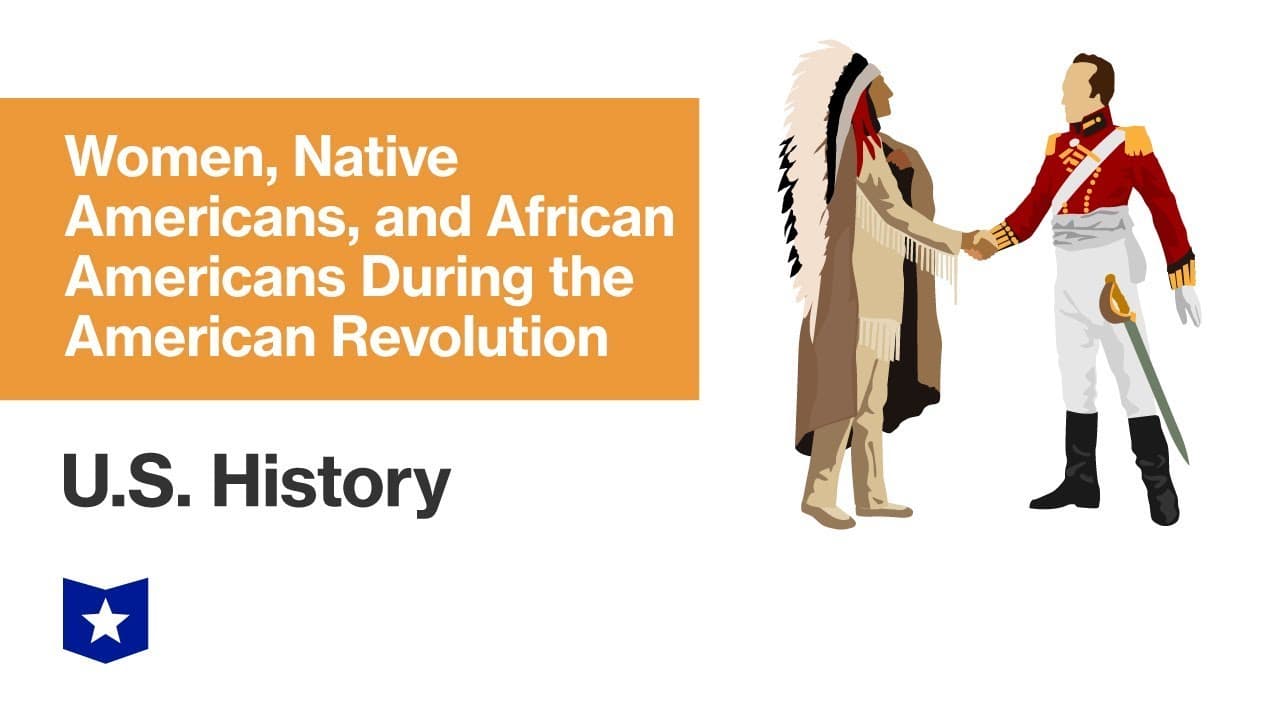 Women, Native Americans, and African Americans During the American Revolution

U.S. History